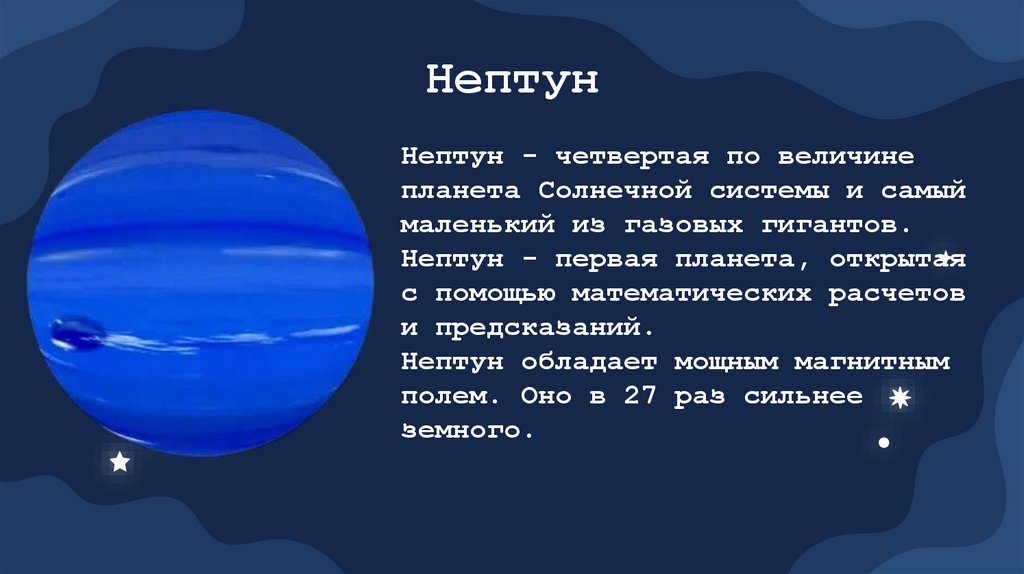 Нептун

Нептун - четвертая по величине планета Солнечной системы и самый маленький из газовых гигантов.
Нептун - первая планета, открытая с помощью математических расчетов и предсказаний.
Нептун обладает мощным магнитным полем. Оно в 27 раз сильнее земного.